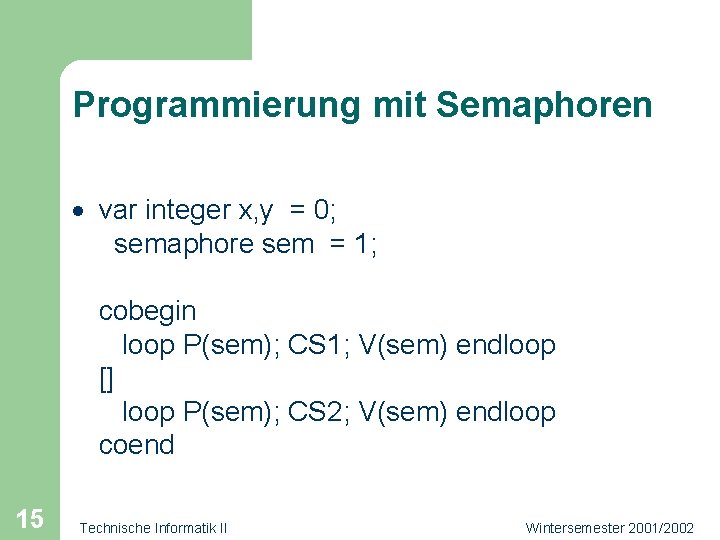 Programmierung mit Semaphoren

• var integer x,y = 0;
semaphore sem = 1;

cobegin
loop P(sem); CS1; V(sem) endloop
[]
loop P(sem); CS2; V(sem) endloop
coend

15

Technische Informatik II

Wintersemester 2001/2002